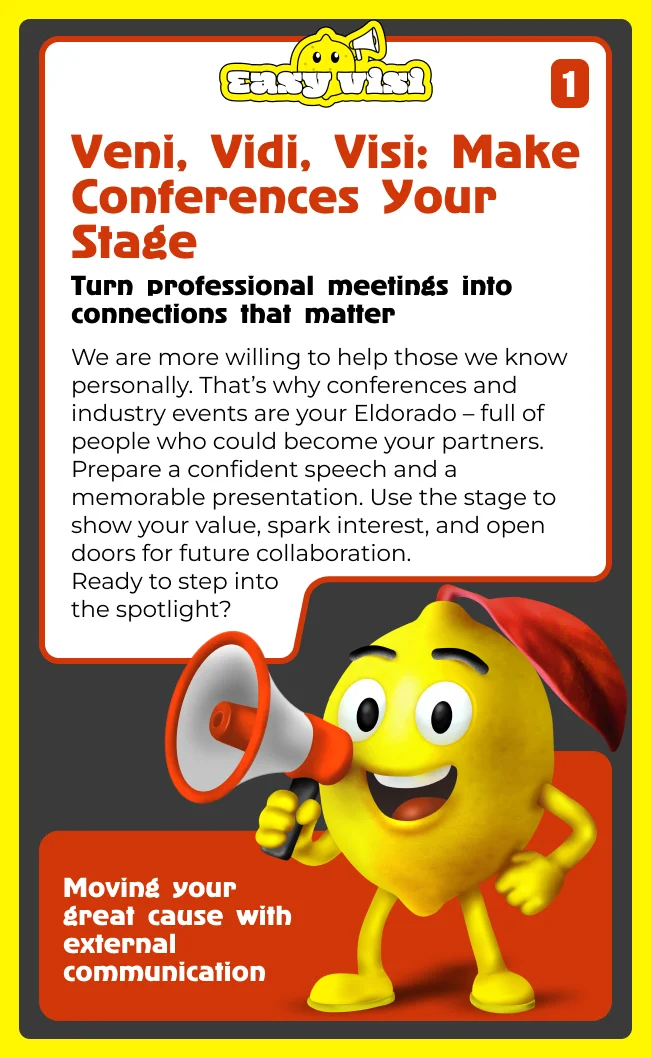 Easy Visi

1

Veni, Vidi, Visi: Make Conferences Your Stage

Turn professional meetings into connections that matter

We are more willing to help those we know personally. That's why conferences and industry events are your Eldorado – full of people who could become your partners. Prepare a confident speech and a memorable presentation. Use the stage to show your value, spark interest, and open doors for future collaboration.
Ready to step into the spotlight?

Moving your great cause with external communication